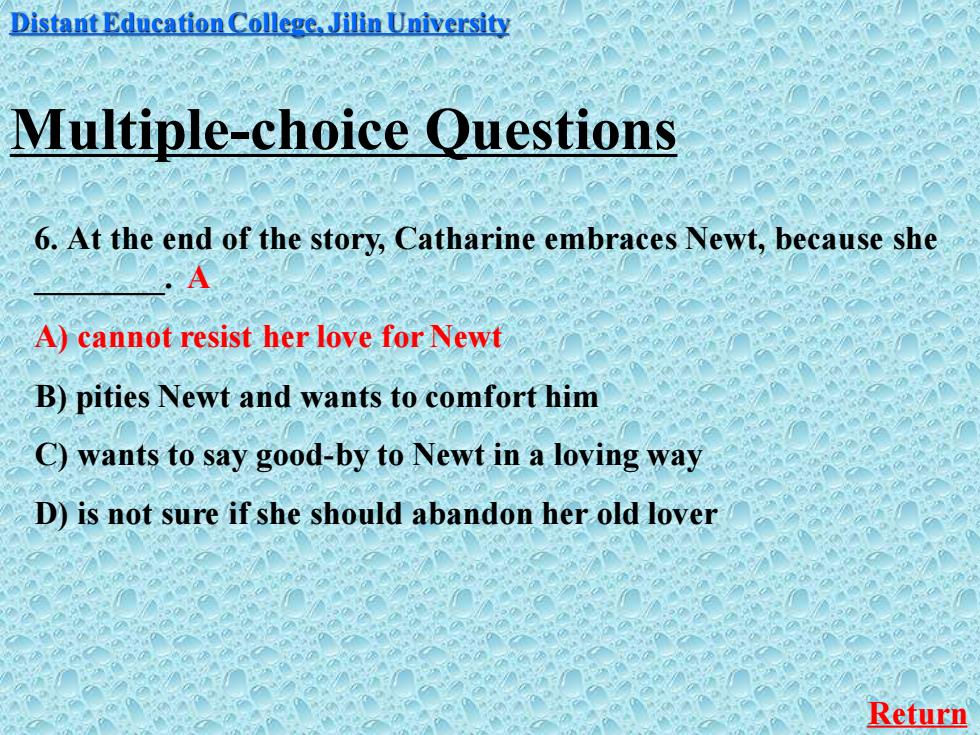 Distant Education College, Jilin University

Multiple-choice Questions

6. At the end of the story, Catharine embraces Newt, because she ________. A

A) cannot resist her love for Newt

B) pities Newt and wants to comfort him

C) wants to say good-by to Newt in a loving way

D) is not sure if she should abandon her old lover

Return